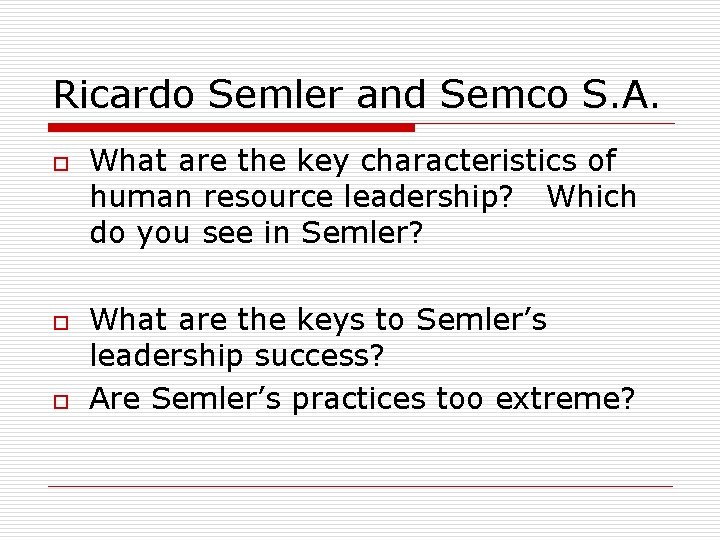 Ricardo Semler and Semco S.A.

What are the key characteristics of human resource leadership? Which do you see in Semler?

What are the keys to Semler’s leadership success?

Are Semler’s practices too extreme?